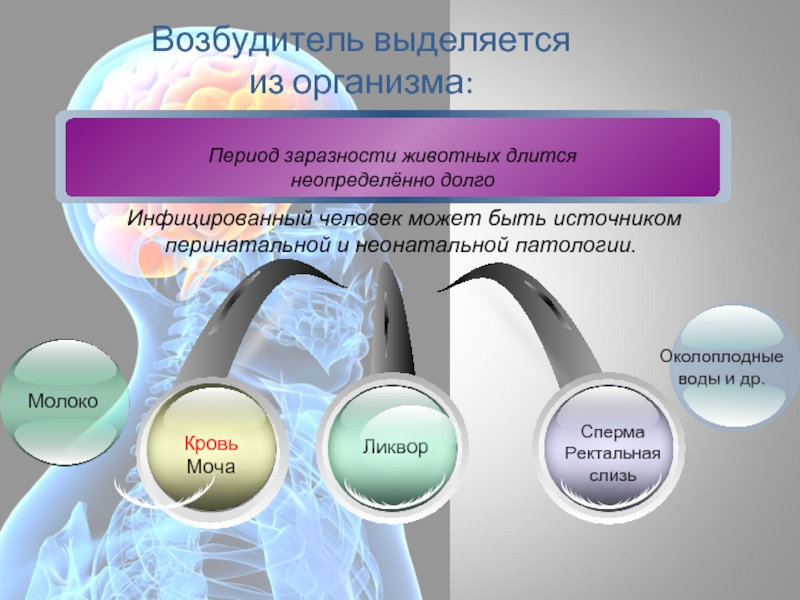 Возбудитель выделяется из организма:

Период заразности животных длится неопределённо долго

Инфицированный человек может быть источником перинатальной и неонатальной патологии.

Молоко

Кровь
Моча

Ликвор

Сперма
Ректальная слизь

Околоплодные воды и др.